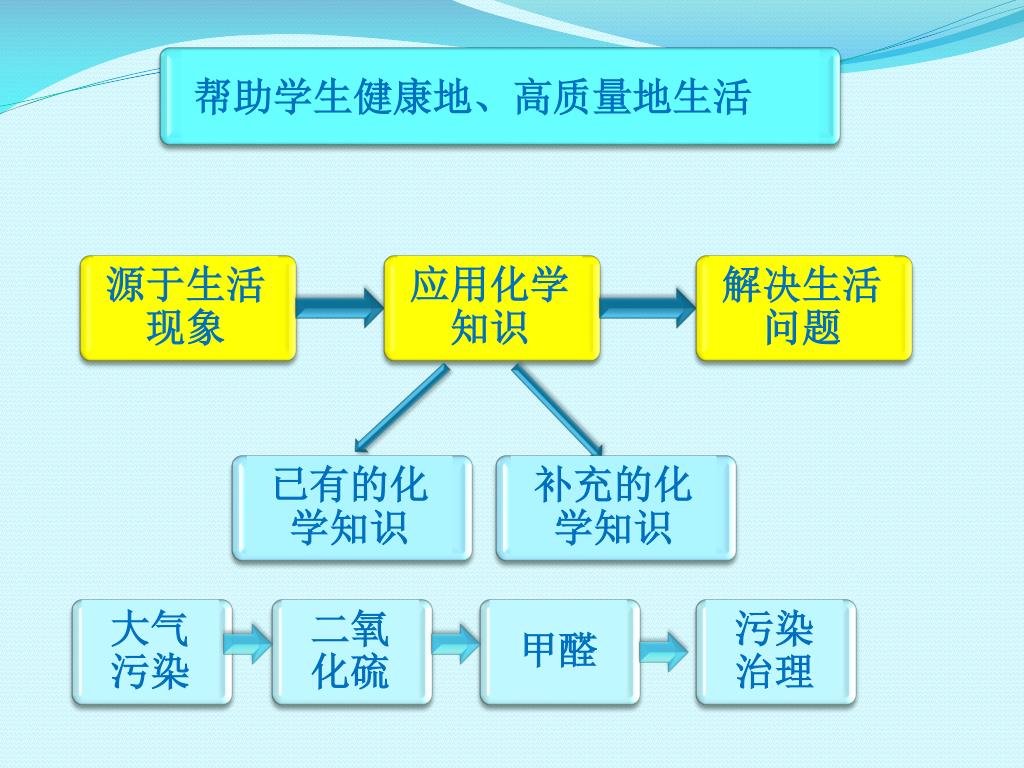 帮助学生健康地、高质量地生活

源于生活现象

应用化学知识

解决生活问题

已有的化学知识

补充的化学知识

大气污染

二氧化硫

甲醛

污染治理